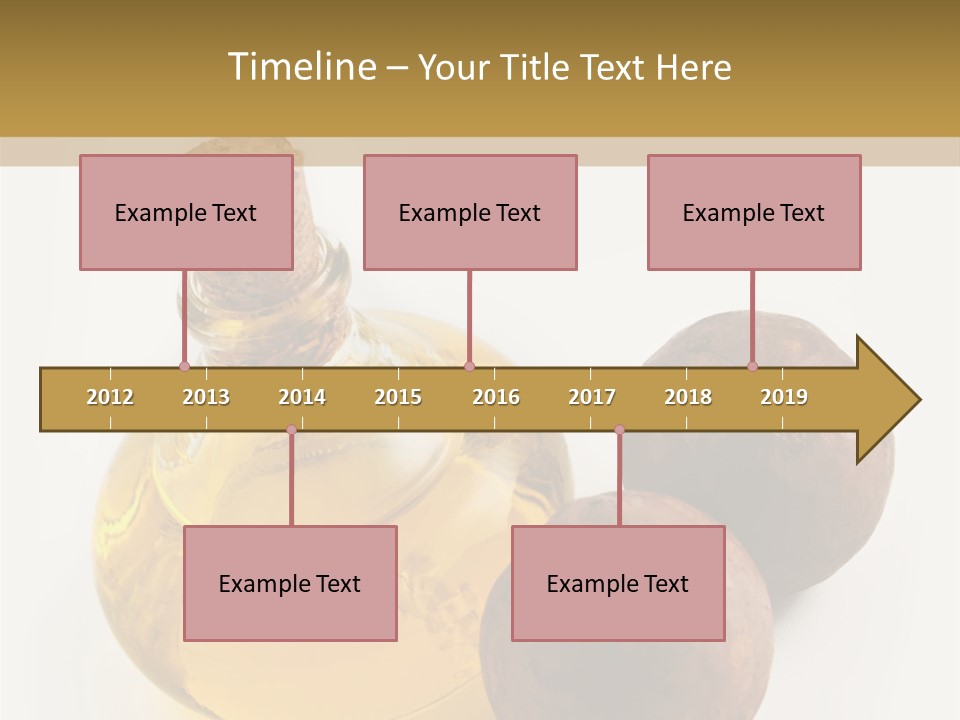 Timeline – Your Title Text Here

Example Text

Example Text

Example Text

2012 2013 2014 2015 2016 2017 2018 2019

Example Text

Example Text